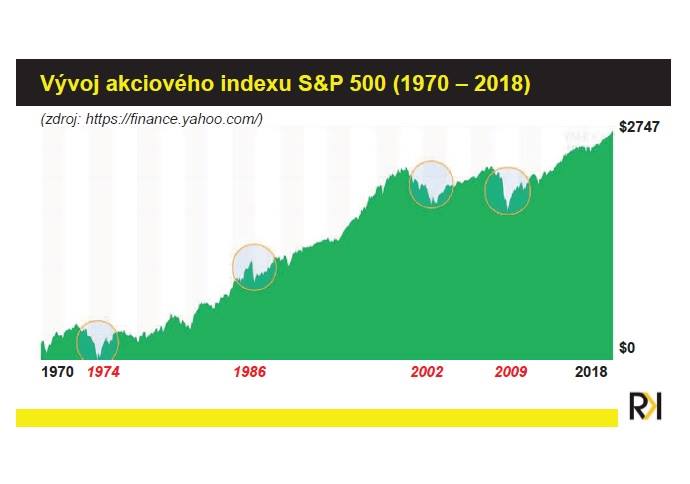 Vývoj akciového indexu S&P 500 (1970 – 2018)

(zdroj: https://finance.yahoo.com/)

$2747

$0

1970 1974 1986 2002 2009 2018

RK